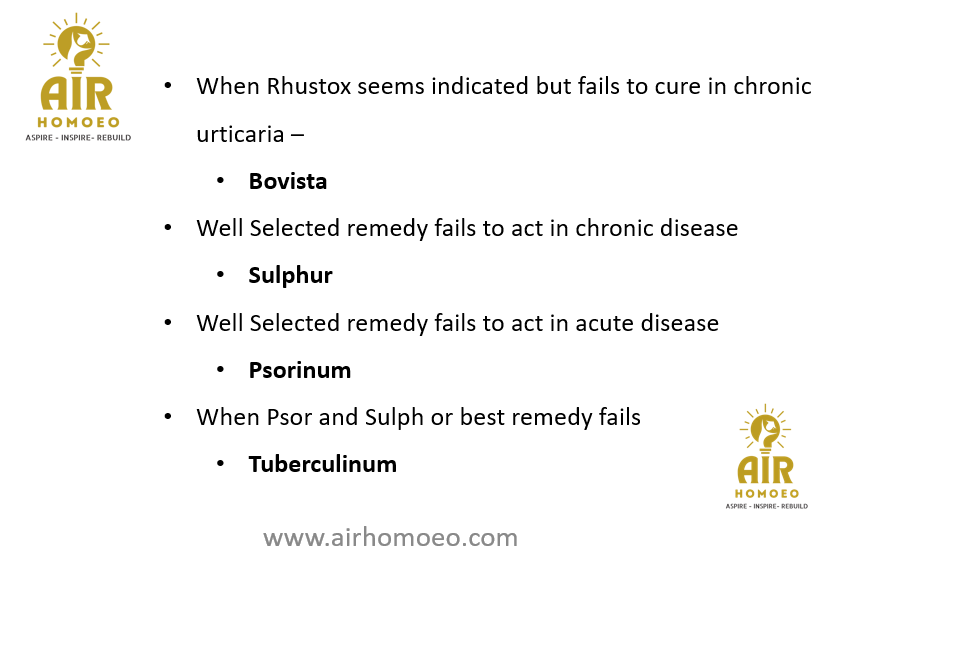 AIR
HOMOEO
ASPIRE - INSPIRE- REBUILD

• When Rhustox seems indicated but fails to cure in chronic urticaria –
  • **Bovista**
• Well Selected remedy fails to act in chronic disease
  • **Sulphur**
• Well Selected remedy fails to act in acute disease
  • **Psorinum**
• When Psor and Sulph or best remedy fails
  • **Tuberculinum**

AIR
HOMOEO
ASPIRE - INSPIRE- REBUILD

www.airhomoeo.com